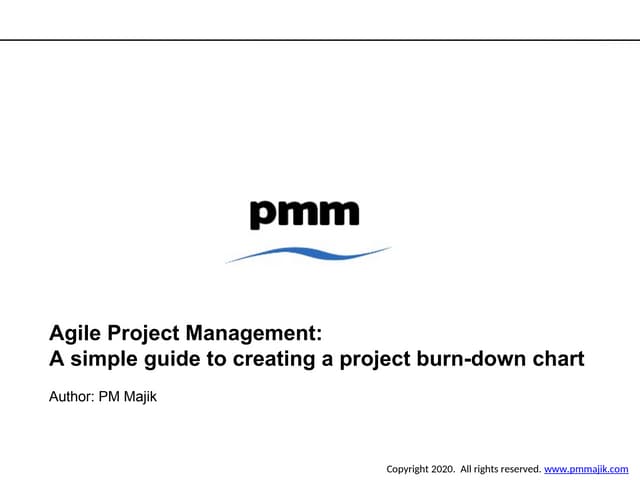 pmm

Agile Project Management:
A simple guide to creating a project burn-down chart

Author: PM Majik

Copyright 2020. All rights reserved. www.pmmajik.com